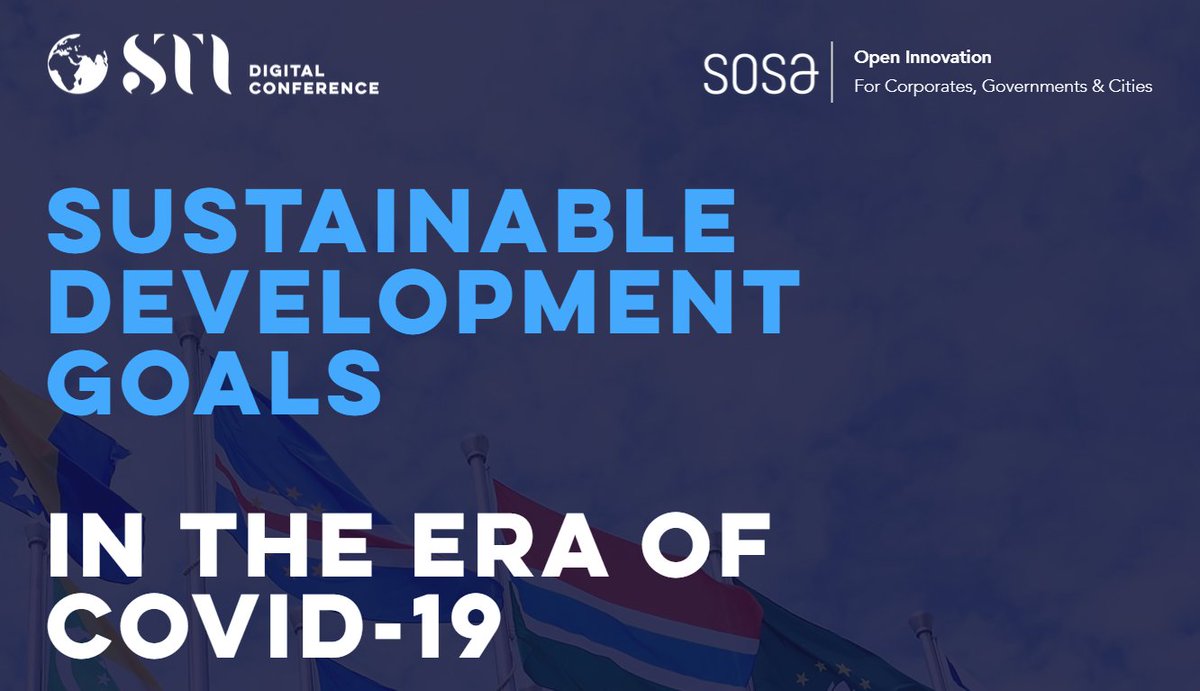 STI DIGITAL CONFERENCE

sosa
Open Innovation
For Corporates, Governments & Cities

SUSTAINABLE DEVELOPMENT GOALS

IN THE ERA OF COVID-19